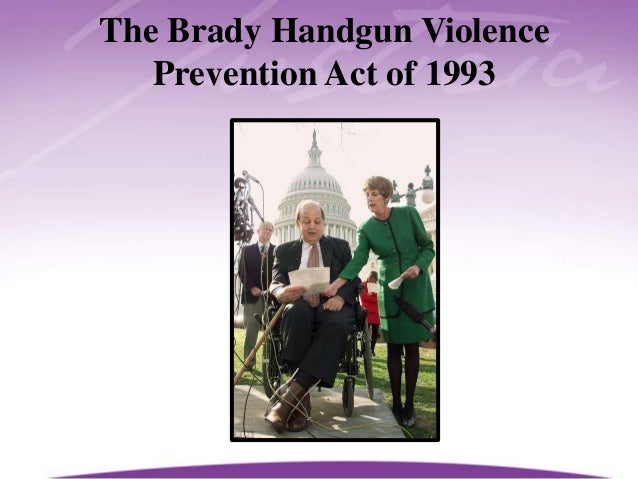 The Brady Handgun Violence Prevention Act of 1993